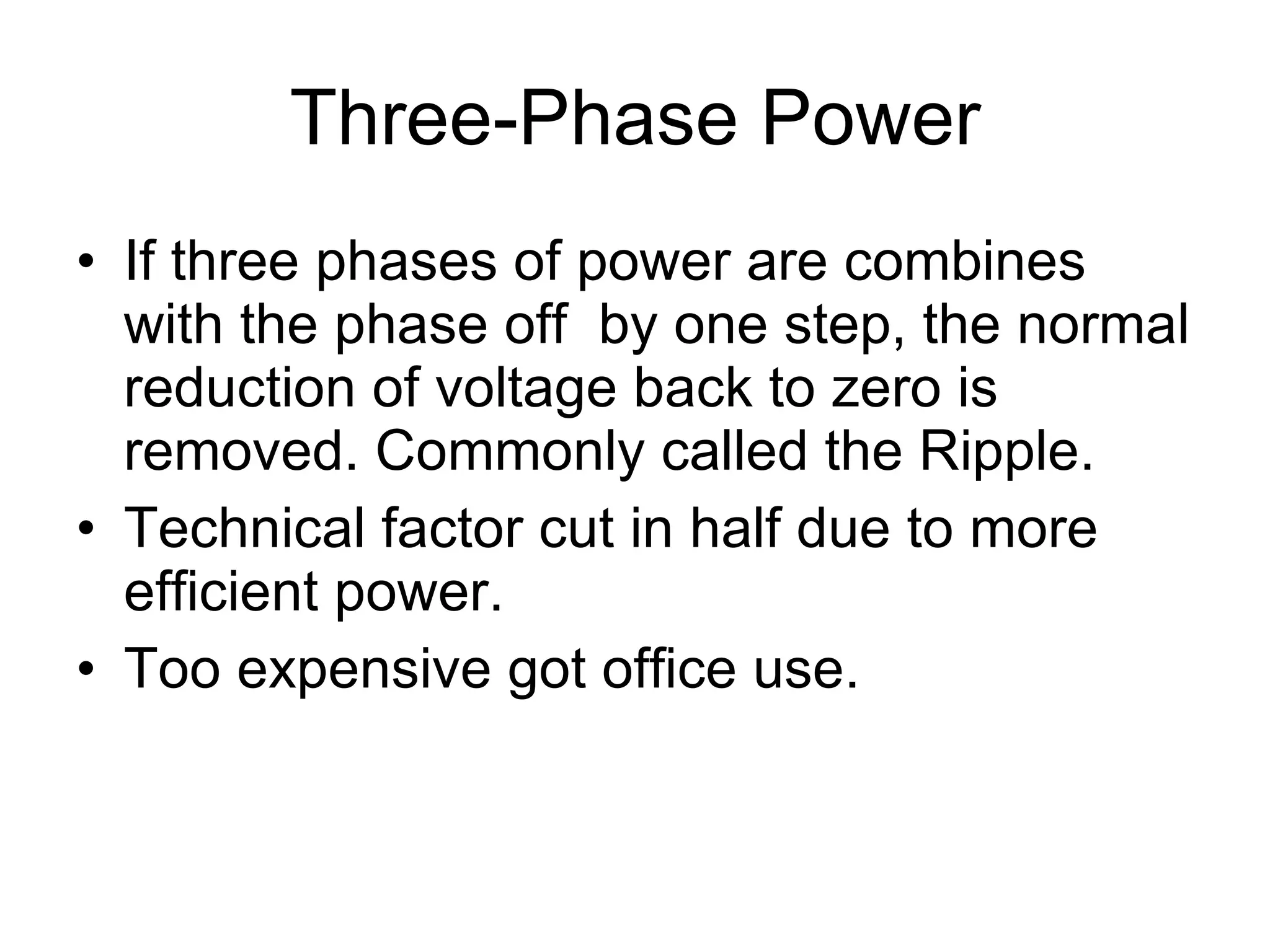 Three-Phase Power

• If three phases of power are combines with the phase off  by one step, the normal reduction of voltage back to zero is removed. Commonly called the Ripple.
• Technical factor cut in half due to more efficient power.
• Too expensive got office use.